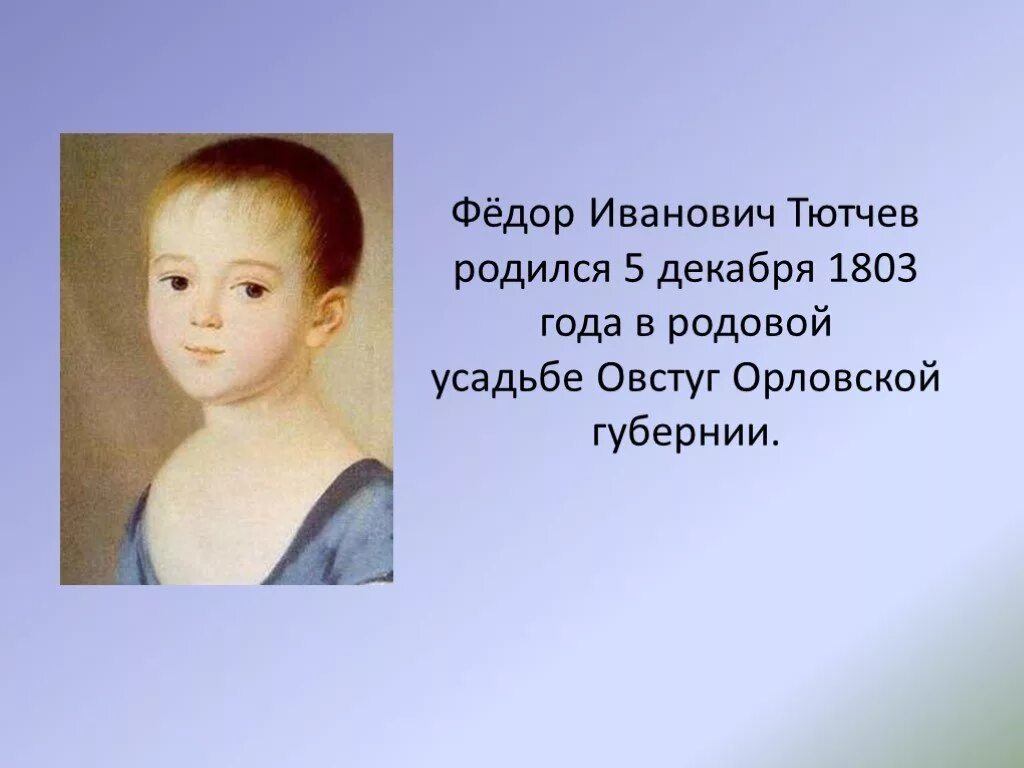 Фёдор Иванович Тютчев родился 5 декабря 1803 года в родовой усадьбе Овстуг Орловской губернии.